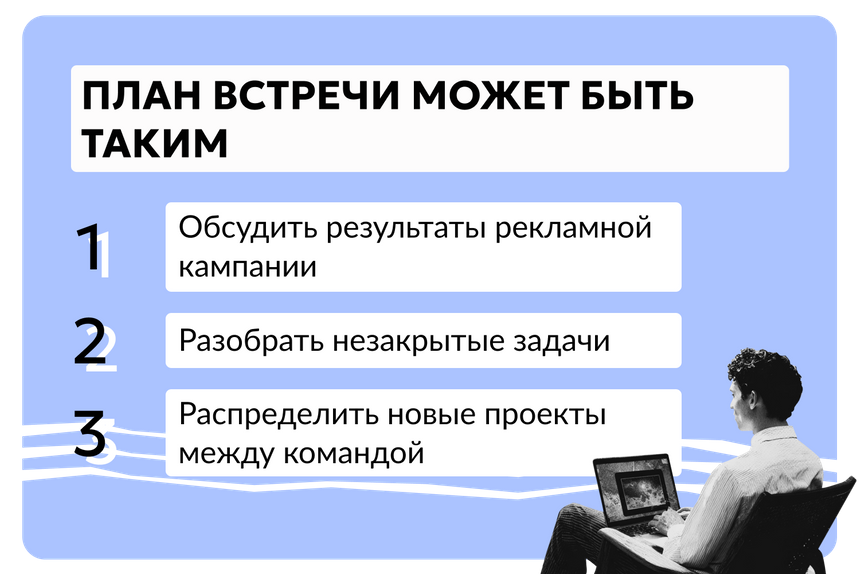 ПЛАН ВСТРЕЧИ МОЖЕТ БЫТЬ ТАКИМ

1 Обсудить результаты рекламной кампании

2 Разобрать незакрытые задачи

3 Распределить новые проекты между командой